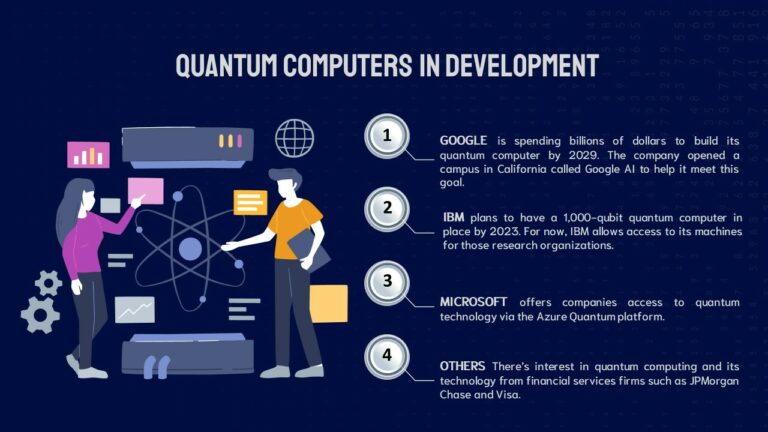 QUANTUM COMPUTERS IN DEVELOPMENT

1

GOOGLE is spending billions of dollars to build its quantum computer by 2029. The company opened a campus in California called Google AI to help it meet this goal.

2

IBM plans to have a 1,000-qubit quantum computer in place by 2023. For now, IBM allows access to its machines for those research organizations.

3

MICROSOFT offers companies access to quantum technology via the Azure Quantum platform.

4

OTHERS There's interest in quantum computing and its technology from financial services firms such as JPMorgan Chase and Visa.